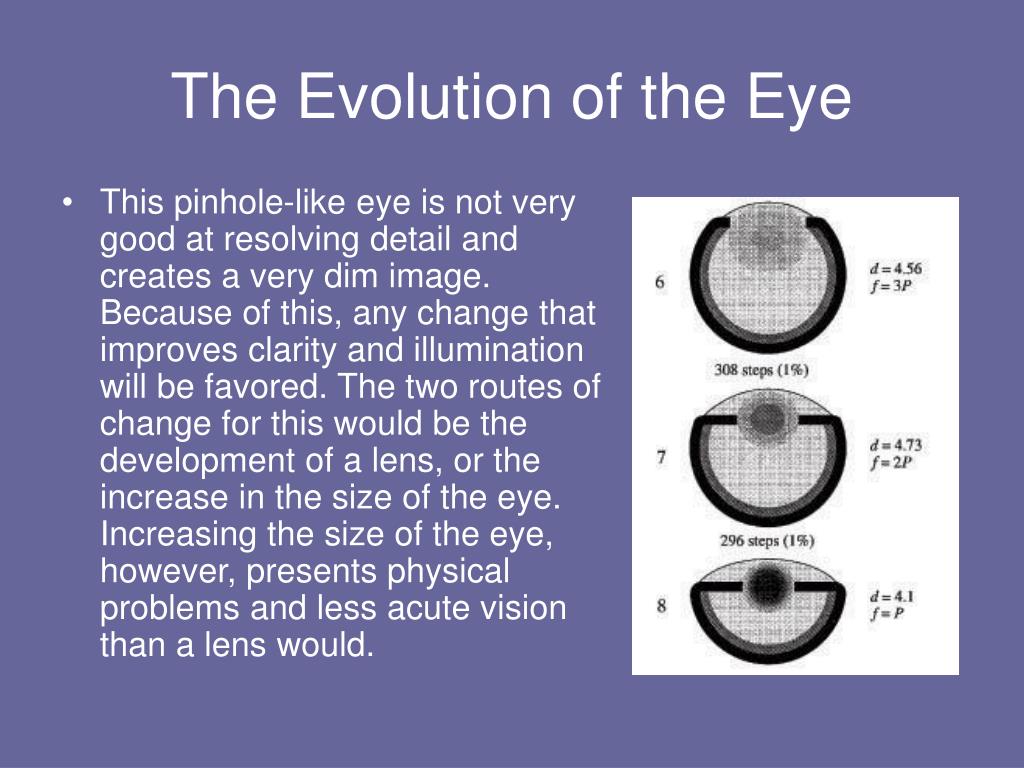 The Evolution of the Eye

• This pinhole-like eye is not very good at resolving detail and creates a very dim image. Because of this, any change that improves clarity and illumination will be favored. The two routes of change for this would be the development of a lens, or the increase in the size of the eye. Increasing the size of the eye, however, presents physical problems and less acute vision than a lens would.

6
$d = 4.56$
$f = 3P$

308 steps (1%)

7
$d = 4.73$
$f = 2P$

296 steps (1%)

8
$d = 4.1$
$f = P$